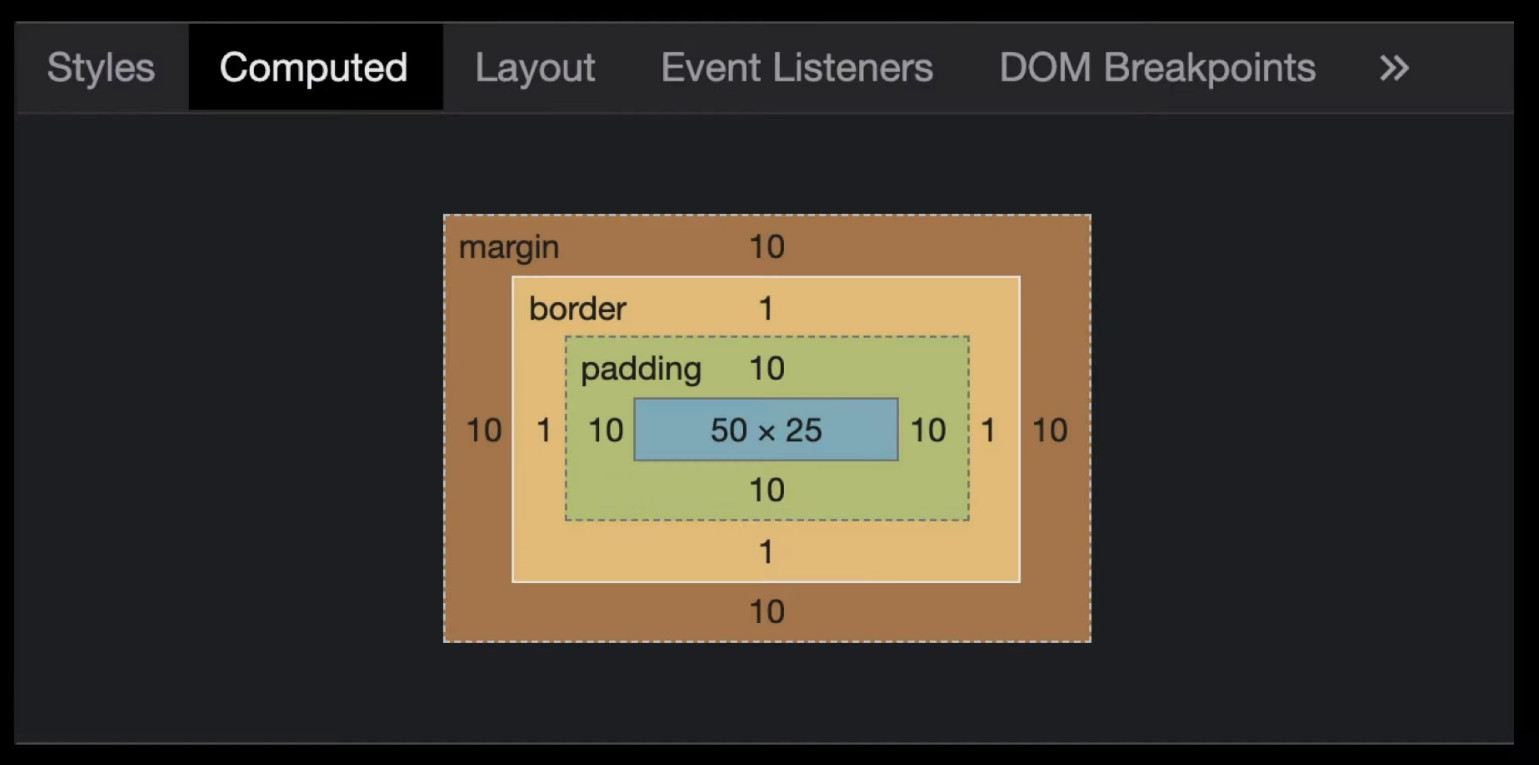 Styles Computed Layout Event Listeners DOM Breakpoints »

margin 10
border 1
padding 10
10 1 10 50 × 25 10 1 10
10
1
10